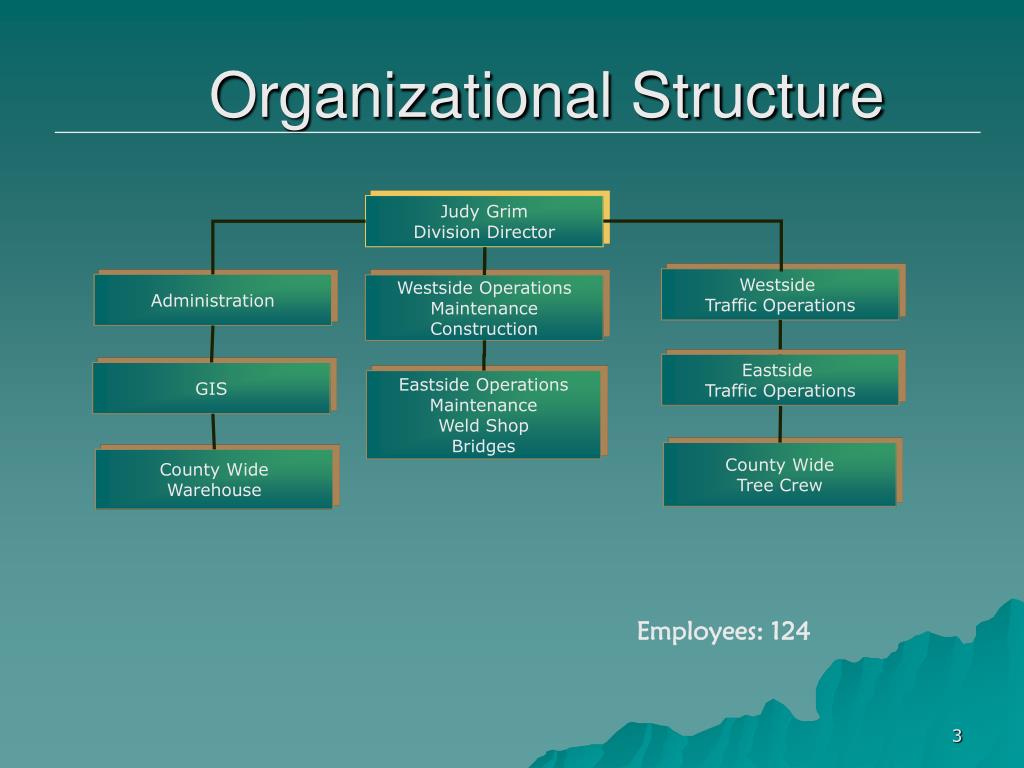 Organizational Structure

Judy Grim
Division Director

Administration

GIS

County Wide
Warehouse

Westside Operations
Maintenance
Construction

Eastside Operations
Maintenance
Weld Shop
Bridges

Westside
Traffic Operations

Eastside
Traffic Operations

County Wide
Tree Crew

Employees: 124

3